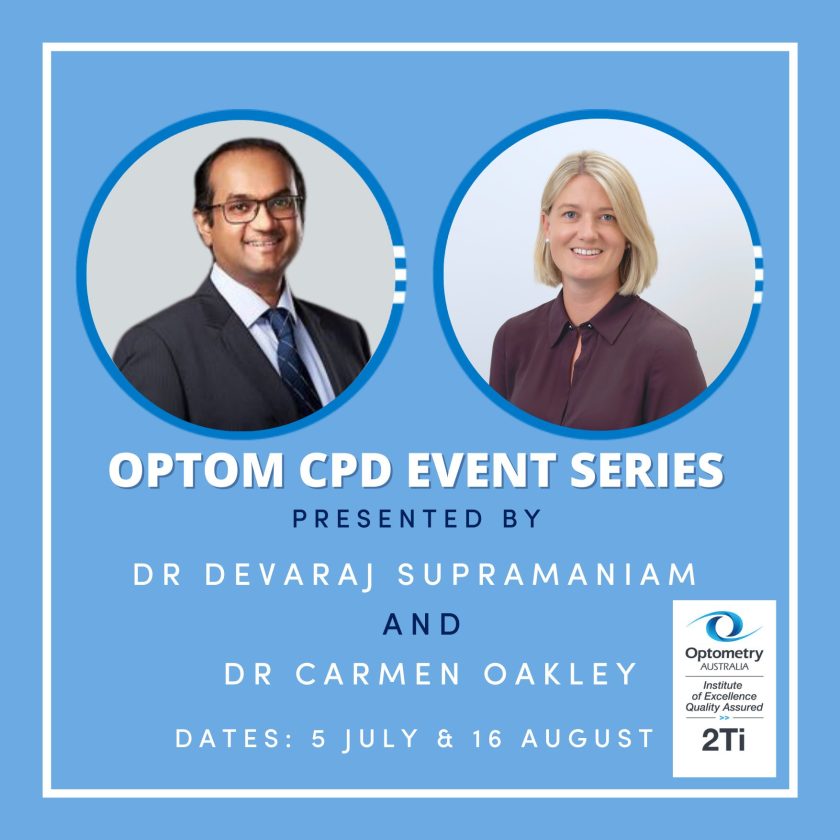 OPTOM CPD EVENT SERIES
PRESENTED BY
DR DEVARAJ SUPRAMANIAM
AND
DR CARMEN OAKLEY
DATES: 5 JULY & 16 AUGUST

Optometry AUSTRALIA
Institute of Excellence Quality Assured
>>
2Ti